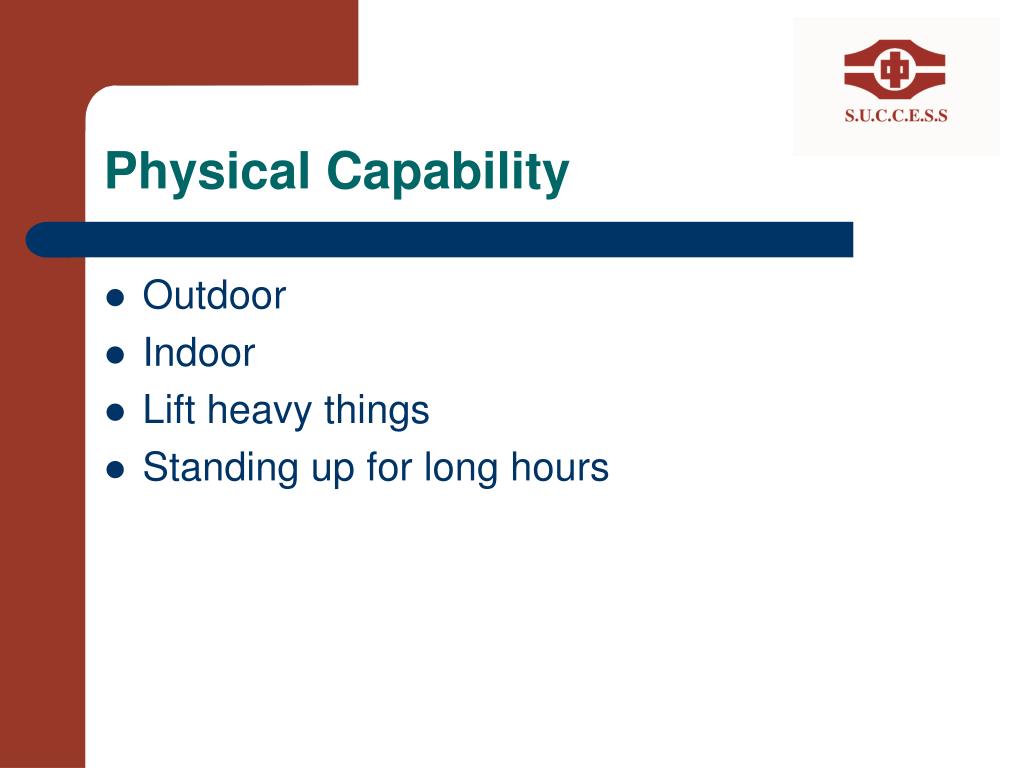 S.U.C.C.E.S.S

Physical Capability

- Outdoor
- Indoor
- Lift heavy things
- Standing up for long hours